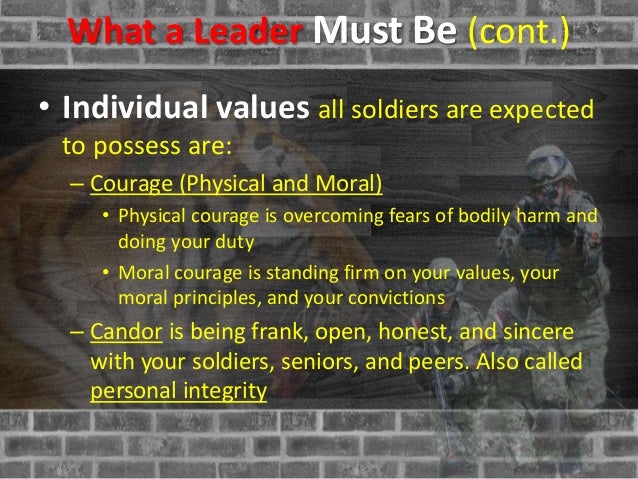 What a Leader Must Be (cont.)

• Individual values all soldiers are expected to possess are:

– Courage (Physical and Moral)

• Physical courage is overcoming fears of bodily harm and doing your duty

• Moral courage is standing firm on your values, your moral principles, and your convictions

– Candor is being frank, open, honest, and sincere with your soldiers, seniors, and peers. Also called personal integrity